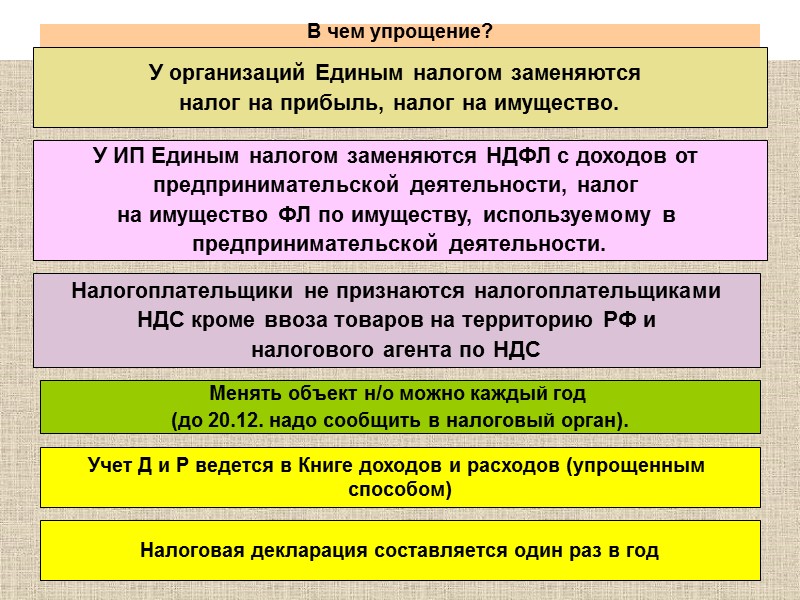 В чем упрощение?

У организаций Единым налогом заменяются налог на прибыль, налог на имущество.

У ИП Единым налогом заменяются НДФЛ с доходов от предпринимательской деятельности, налог на имущество ФЛ по имуществу, используемому в предпринимательской деятельности.

Налогоплательщики не признаются налогоплательщиками НДС кроме ввоза товаров на территорию РФ и налогового агента по НДС

Менять объект н/о можно каждый год (до 20.12. надо сообщить в налоговый орган).

Учет Д и Р ведется в Книге доходов и расходов (упрощенным способом)

Налоговая декларация составляется один раз в год